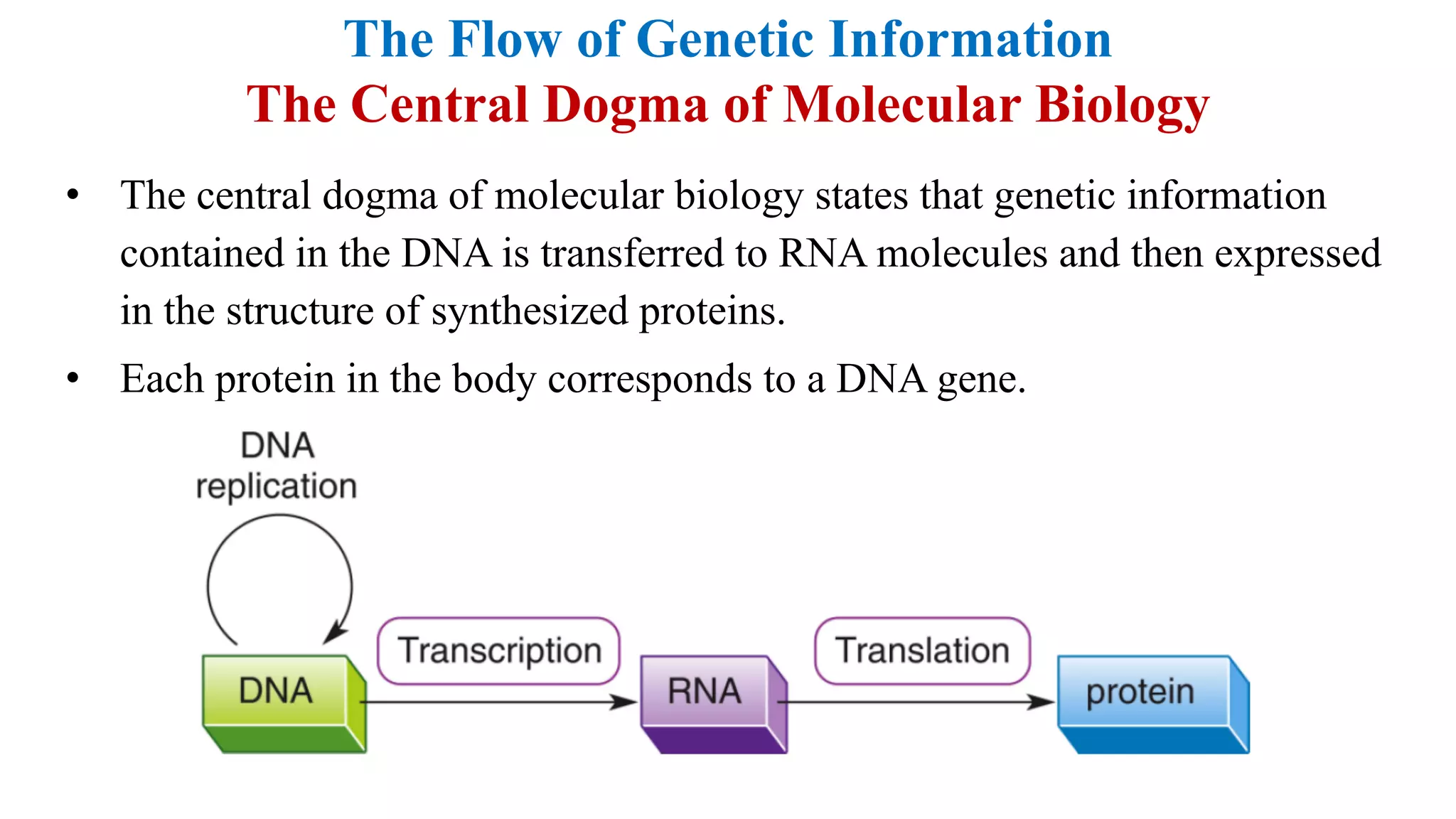 The Flow of Genetic Information
The Central Dogma of Molecular Biology

• The central dogma of molecular biology states that genetic information contained in the DNA is transferred to RNA molecules and then expressed in the structure of synthesized proteins.

• Each protein in the body corresponds to a DNA gene.

DNA replication

DNA

Transcription

RNA

Translation

protein